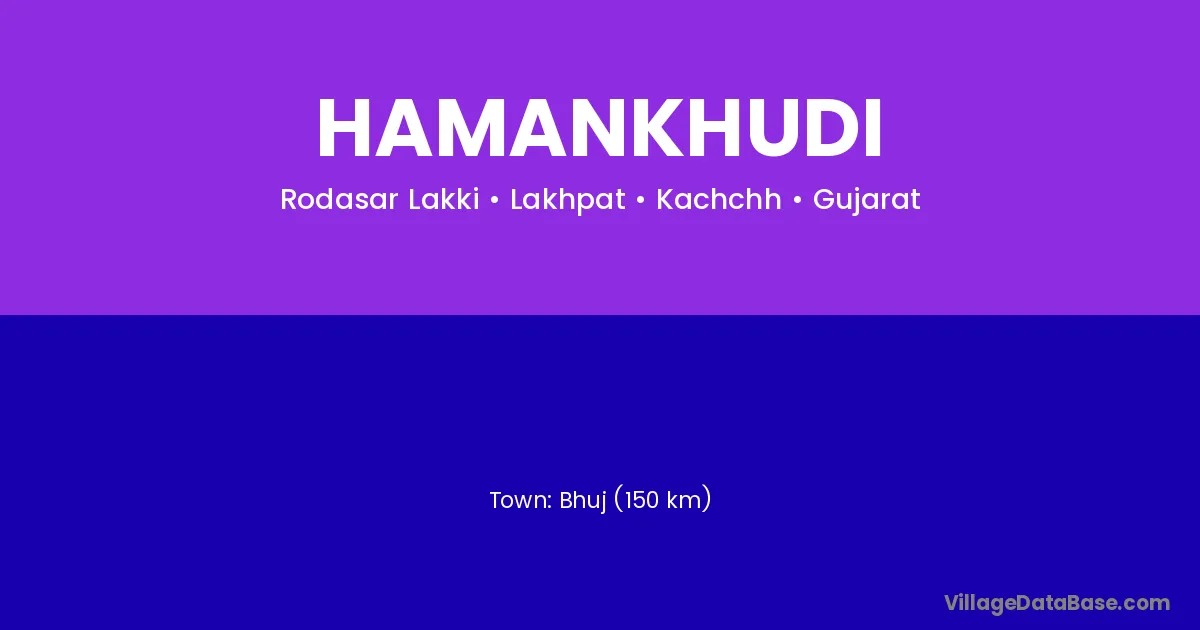 HAMANKHUDI

Rodasar Lakki • Lakhpat • Kachchh • Gujarat

Town: Bhuj (150 km)

VillageDataBase.com